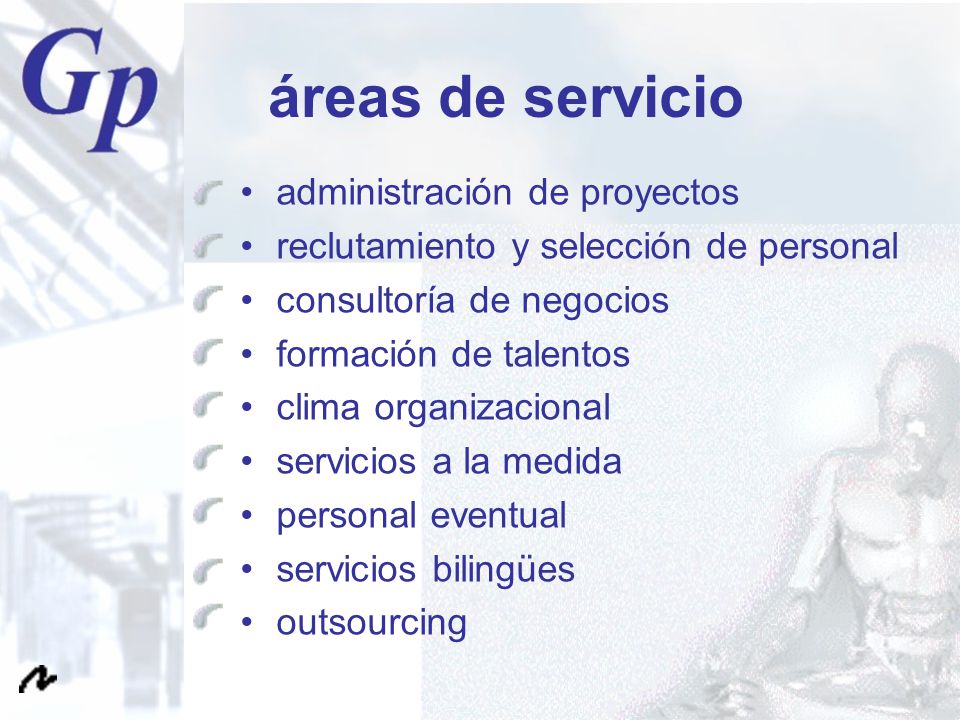 Gp

áreas de servicio

• administración de proyectos
• reclutamiento y selección de personal
• consultoría de negocios
• formación de talentos
• clima organizacional
• servicios a la medida
• personal eventual
• servicios bilingües
• outsourcing